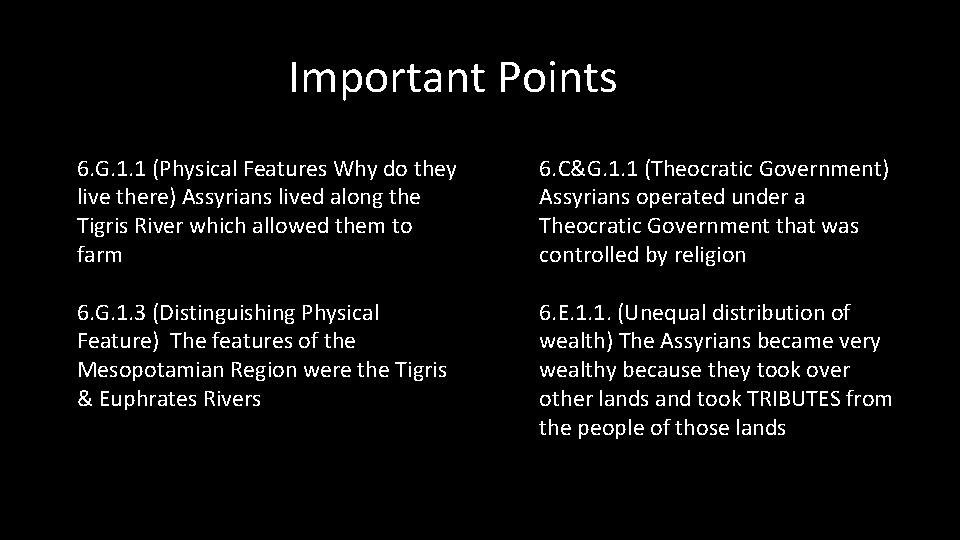 Important Points

6.G.1.1 (Physical Features Why do they live there) Assyrians lived along the Tigris River which allowed them to farm

6.G.1.3 (Distinguishing Physical Feature) The features of the Mesopotamian Region were the Tigris & Euphrates Rivers

6.C&G.1.1 (Theocratic Government) Assyrians operated under a Theocratic Government that was controlled by religion

6.E.1.1. (Unequal distribution of wealth) The Assyrians became very wealthy because they took over other lands and took TRIBUTES from the people of those lands